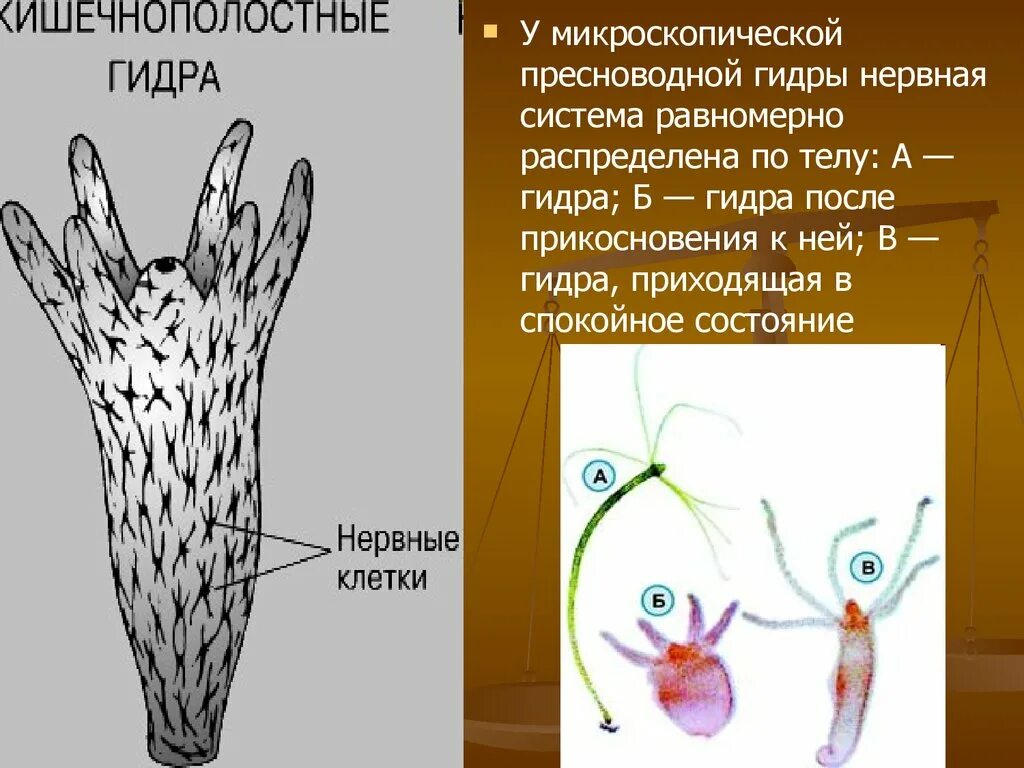 КИШЕЧНОПОЛОСТНЫЕ

ГИДРА

Нервные клетки

У микроскопической пресноводной гидры нервная система равномерно распределена по телу: А — гидра; Б — гидра после прикосновения к ней; В — гидра, приходящая в спокойное состояние

А

Б

В